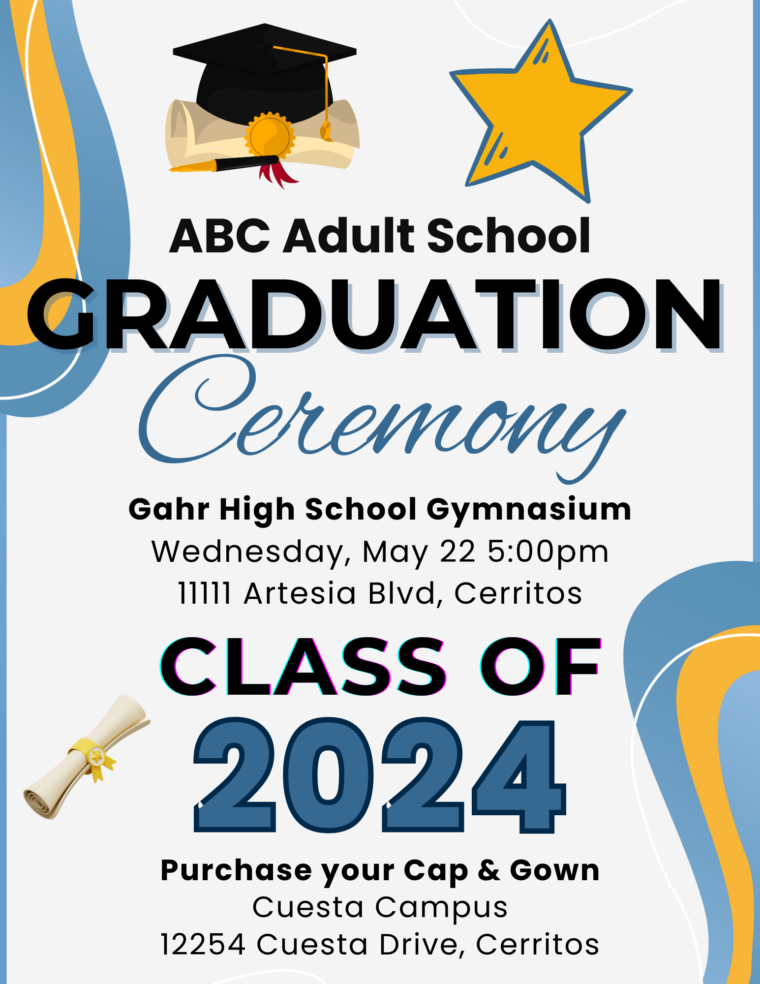 ABC Adult School
GRADUATION
Ceremony

Gahr High School Gymnasium
Wednesday, May 22 5:00pm
11111 Artesia Blvd, Cerritos

CLASS OF
2024

Purchase your Cap & Gown
Cuesta Campus
12254 Cuesta Drive, Cerritos